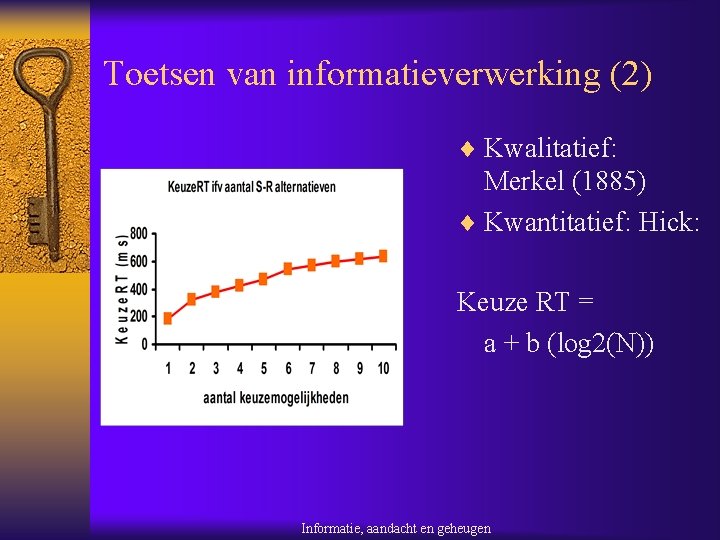 Toetsen van informatieverwerking (2)

KeuzeRT ifv aantal S-R alternatieven

KeuzeRT (ms)

800
600
400
200
0

1 2 3 4 5 6 7 8 9 10

aantal keuzemogelijkheden

♦ Kwalitatief: Merkel (1885)
♦ Kwantitatief: Hick:

Keuze RT =
a + b (log2(N))

Informatie, aandacht en geheugen